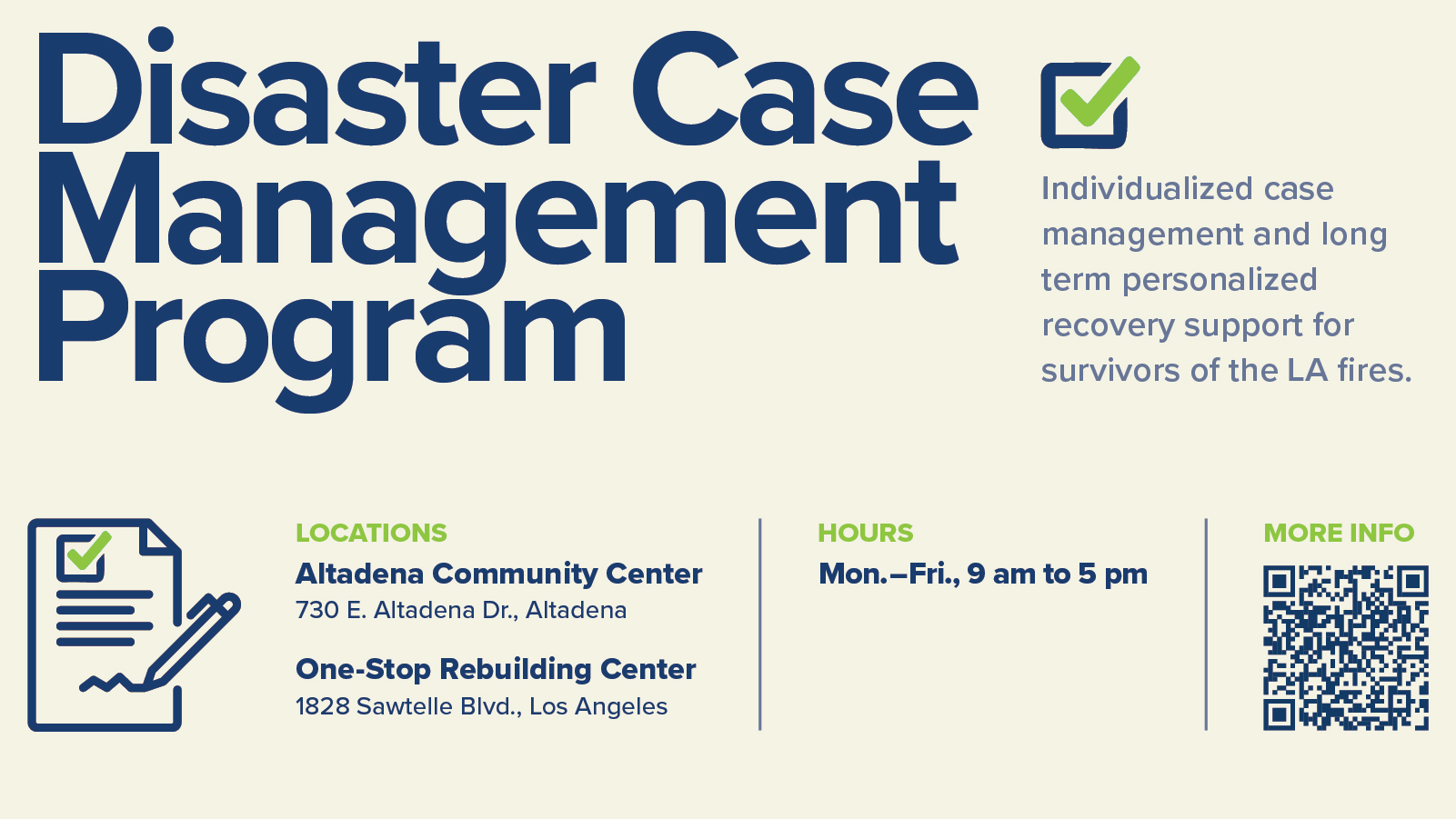 Disaster Case Management Program

Individualized case management and long term personalized recovery support for survivors of the LA fires.

LOCATIONS
Altadena Community Center
730 E. Altadena Dr., Altadena

One-Stop Rebuilding Center
1828 Sawtelle Blvd., Los Angeles

HOURS
Mon.–Fri., 9 am to 5 pm

MORE INFO